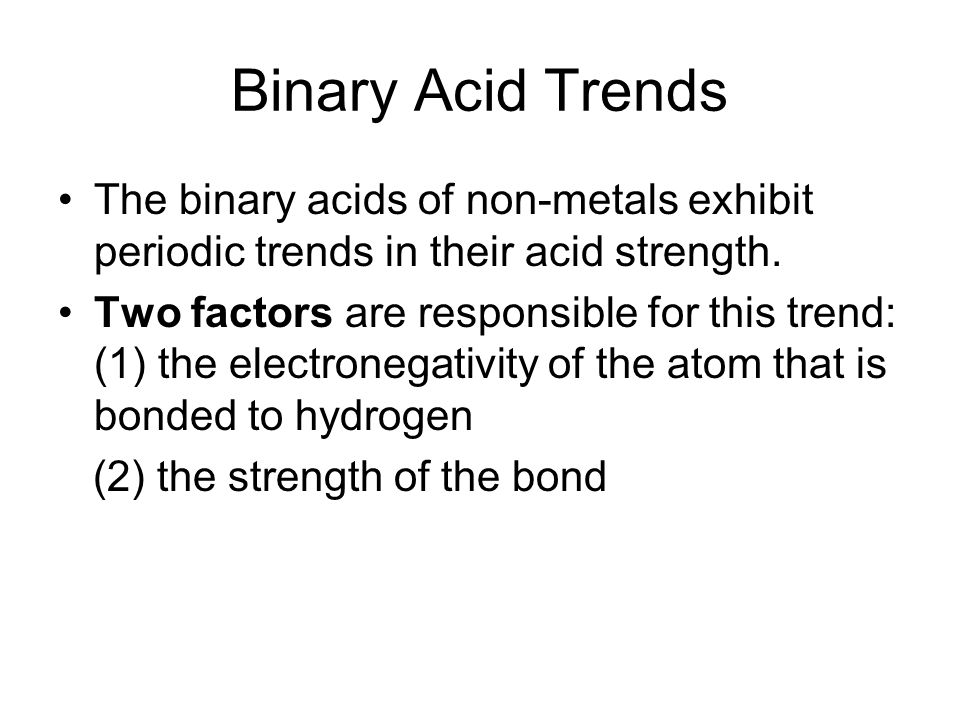 Binary Acid Trends

• The binary acids of non-metals exhibit periodic trends in their acid strength.

• Two factors are responsible for this trend: (1) the electronegativity of the atom that is bonded to hydrogen

(2) the strength of the bond